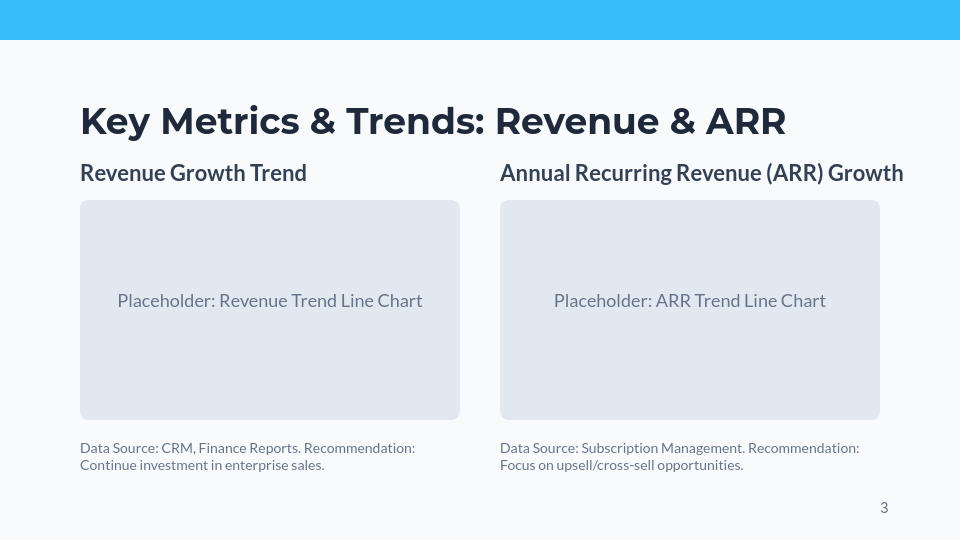 Key Metrics & Trends: Revenue & ARR

Revenue Growth Trend

Placeholder: Revenue Trend Line Chart

Data Source: CRM, Finance Reports. Recommendation: Continue investment in enterprise sales.

Annual Recurring Revenue (ARR) Growth

Placeholder: ARR Trend Line Chart

Data Source: Subscription Management. Recommendation: Focus on upsell/cross-sell opportunities.

3